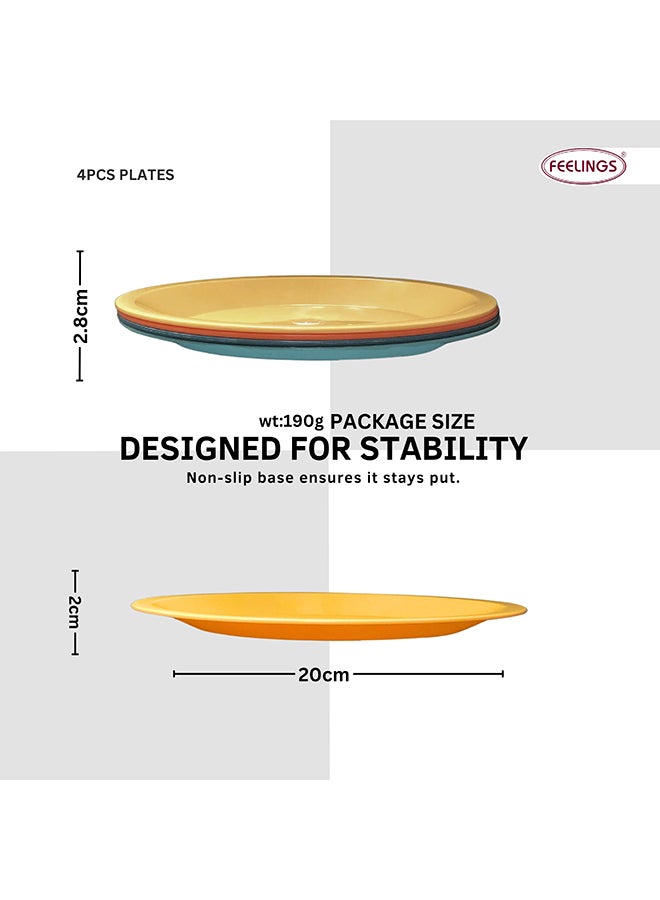 4PCS PLATES

FEELINGS®

2.8cm

wt:190g PACKAGE SIZE

DESIGNED FOR STABILITY

Non-slip base ensures it stays put.

2cm

20cm